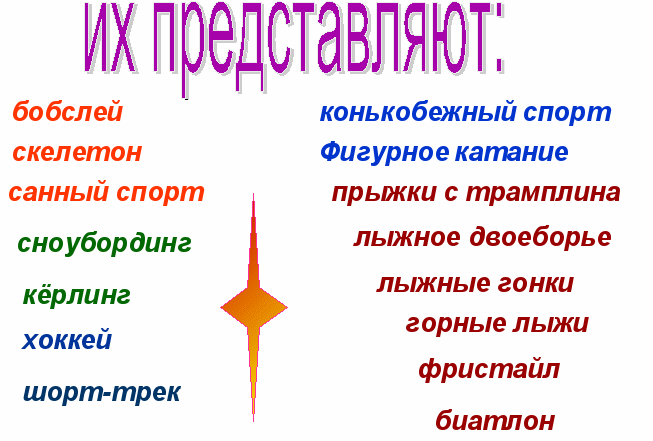 их представляют:

бобслей
скелетон
санный спорт
сноубординг
кёрлинг
хоккей
шорт-трек

конькобежный спорт
Фигурное катание
прыжки с трамплина
лыжное двоеборье
лыжные гонки
горные лыжи
фристайл
биатлон